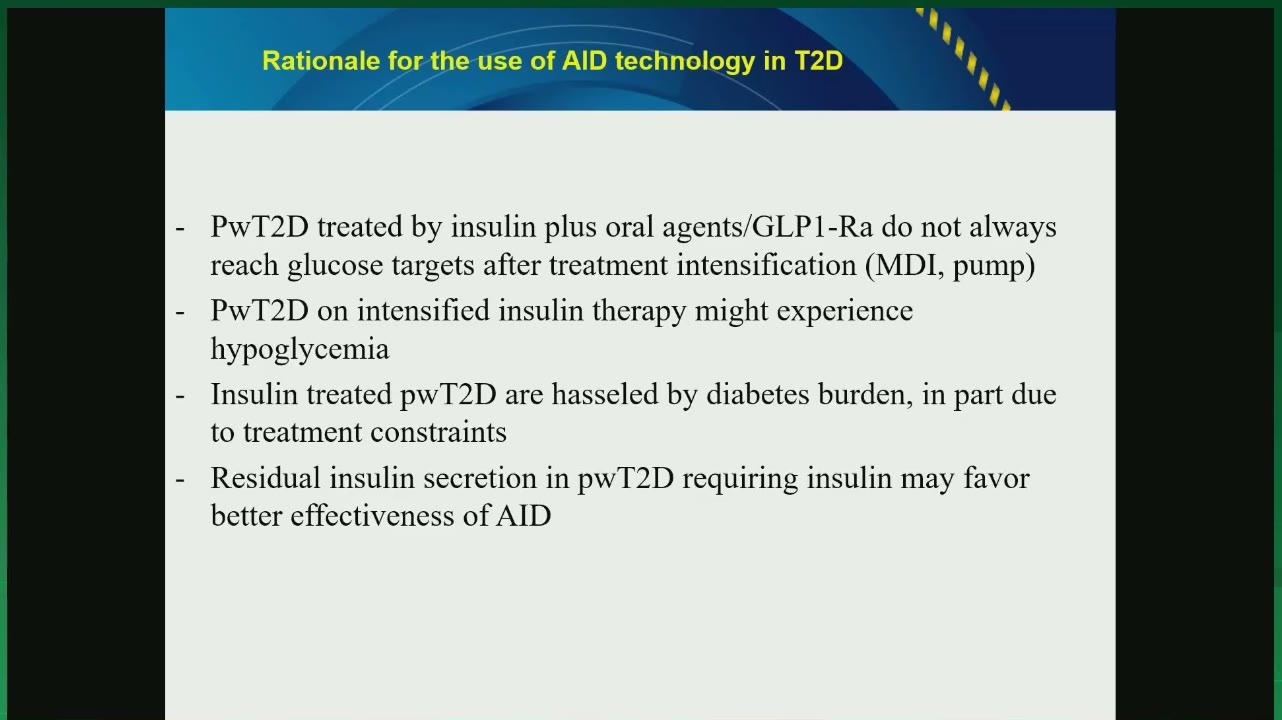 Rationale for the use of AID technology in T2D

- PwT2D treated by insulin plus oral agents/GLP1-Ra do not always reach glucose targets after treatment intensification (MDI, pump)
- PwT2D on intensified insulin therapy might experience hypoglycemia
- Insulin treated pwT2D are hasseled by diabetes burden, in part due to treatment constraints
- Residual insulin secretion in pwT2D requiring insulin may favor better effectiveness of AID